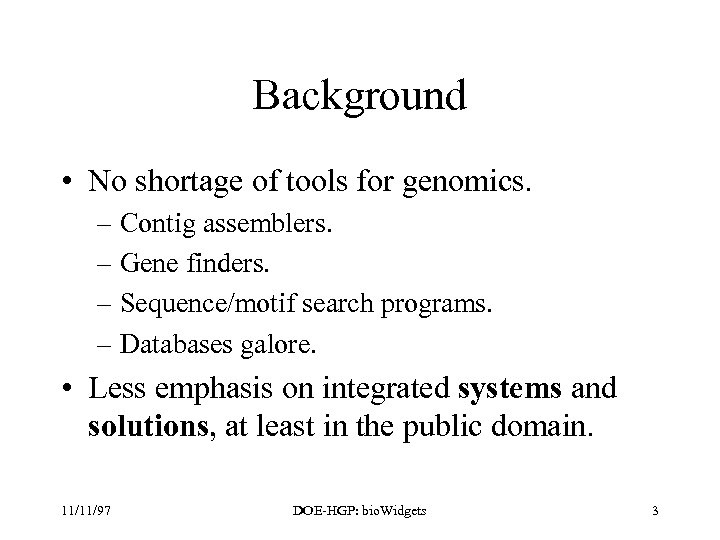 Background

• No shortage of tools for genomics.
  – Contig assemblers.
  – Gene finders.
  – Sequence/motif search programs.
  – Databases galore.
• Less emphasis on integrated **systems** and **solutions**, at least in the public domain.

11/11/97

DOE-HGP: bioWidgets

3